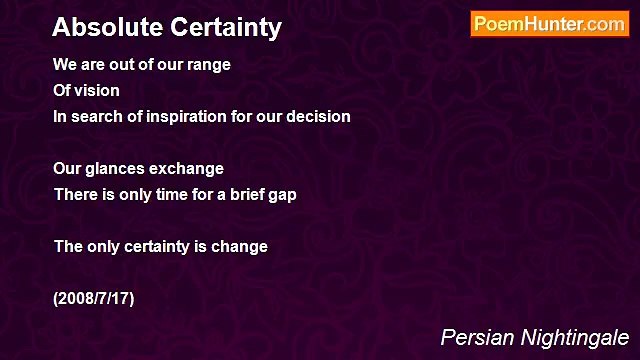 Absolute Certainty

PoemHunter.com

We are out of our range
Of vision
In search of inspiration for our decision

Our glances exchange
There is only time for a brief gap

The only certainty is change

(2008/7/17)

Persian Nightingale